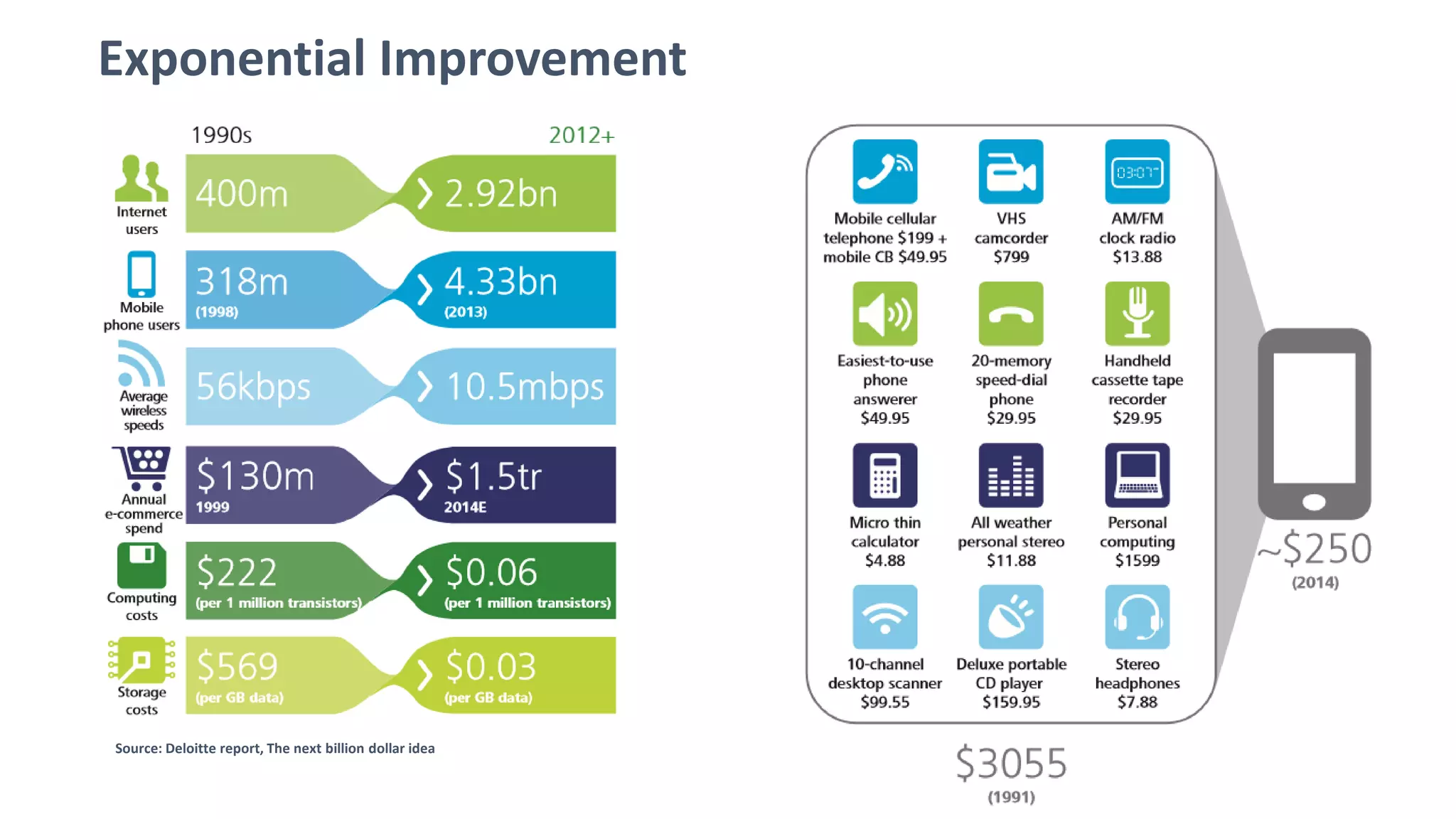 Exponential Improvement

1990s

2012+

Internet users
400m
2.92bn

Mobile phone users
318m
(1998)
4.33bn
(2013)

Average wireless speeds
56kbps
10.5mbps

Annual e-commerce spend
$130m
1999
$1.5tr
2014E

Computing costs
$222
(per 1 million transistors)
$0.06
(per 1 million transistors)

Storage costs
$569
(per GB data)
$0.03
(per GB data)

Source: Deloitte report, The next billion dollar idea

03:07

Mobile cellular telephone $199 + mobile CB $49.95

VHS camcorder $799

AM/FM clock radio $13.88

Easiest-to-use phone answerer $49.95

20-memory speed-dial phone $29.95

Handheld cassette tape recorder $29.95

Micro thin calculator $4.88

All weather personal stereo $11.88

Personal computing $1599

10-channel desktop scanner $99.55

Deluxe portable CD player $159.95

Stereo headphones $7.88

$3055
(1991)

~$250
(2014)